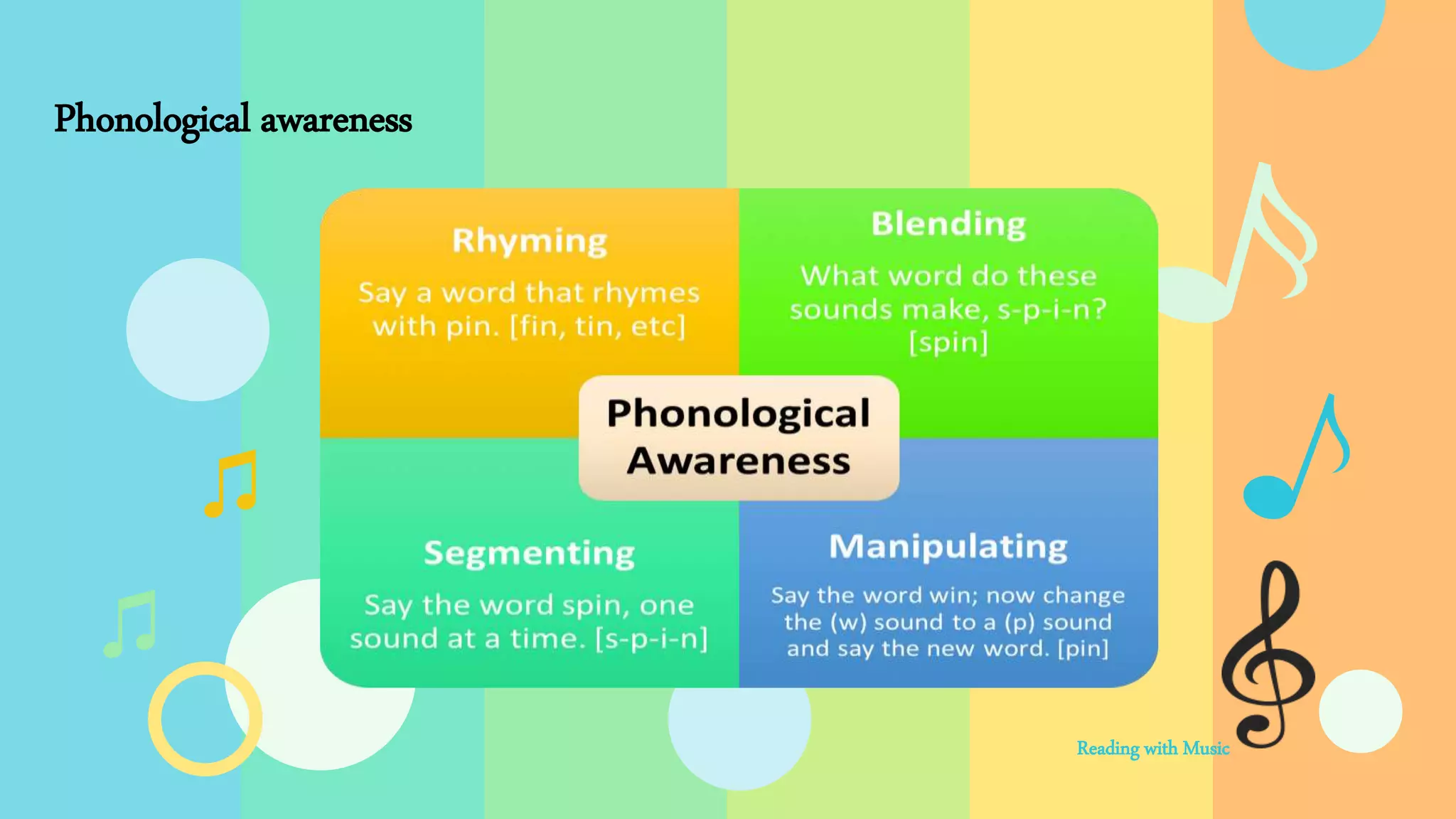 Phonological awareness

Rhyming

Say a word that rhymes with pin. [fin, tin, etc]

Blending

What word do these sounds make, s-p-i-n? [spin]

Phonological Awareness

Segmenting

Say the word spin, one sound at a time. [s-p-i-n]

Manipulating

Say the word win; now change the (w) sound to a (p) sound and say the new word. [pin]

Reading with Music